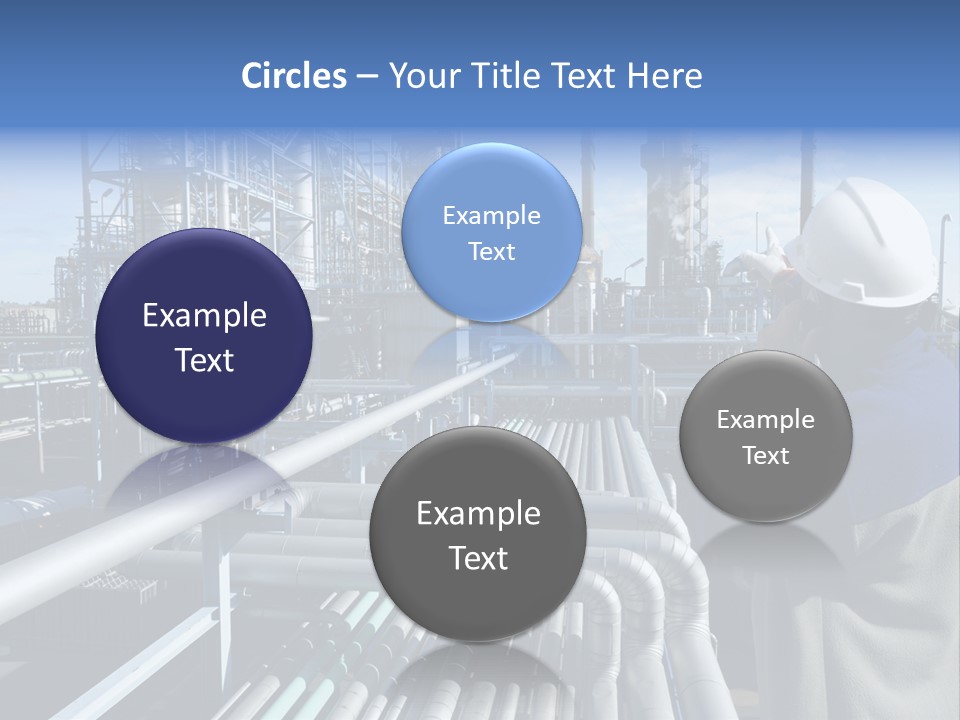 Circles – Your Title Text Here

Example Text

Example Text

Example Text

Example Text